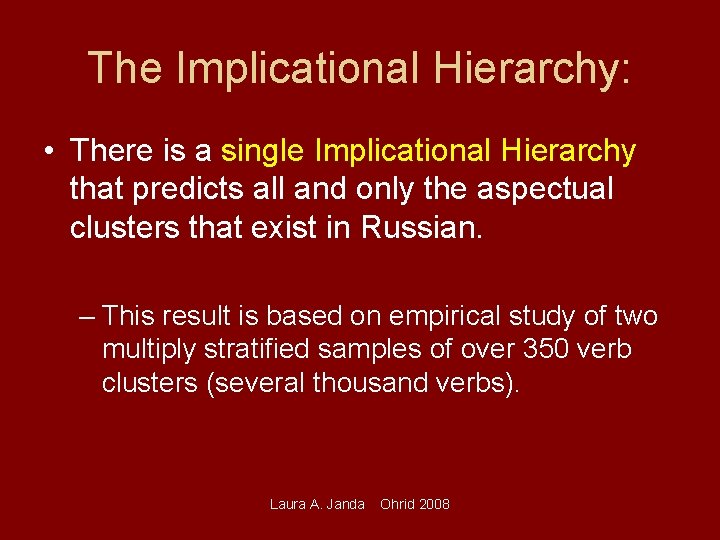 The Implicational Hierarchy:

• There is a single Implicational Hierarchy that predicts all and only the aspectual clusters that exist in Russian.

– This result is based on empirical study of two multiply stratified samples of over 350 verb clusters (several thousand verbs).

Laura A. Janda Ohrid 2008